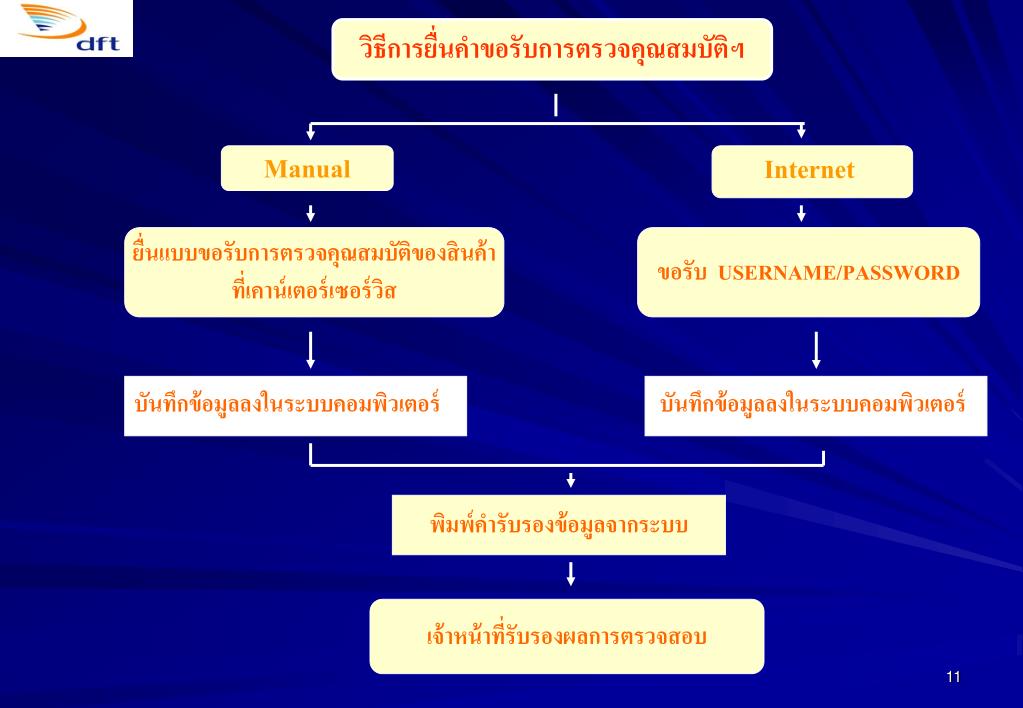 dft

วิธีการยื่นคำขอรับการตรวจคุณสมบัติฯ

Manual

ยื่นแบบขอรับการตรวจคุณสมบัติของสินค้า ที่เคาน์เตอร์เซอร์วิส

บันทึกข้อมูลลงในระบบคอมพิวเตอร์

Internet

ขอรับ USERNAME/PASSWORD

บันทึกข้อมูลลงในระบบคอมพิวเตอร์

พิมพ์คำรับรองข้อมูลจากระบบ

เจ้าหน้าที่รับรองผลการตรวจสอบ

11